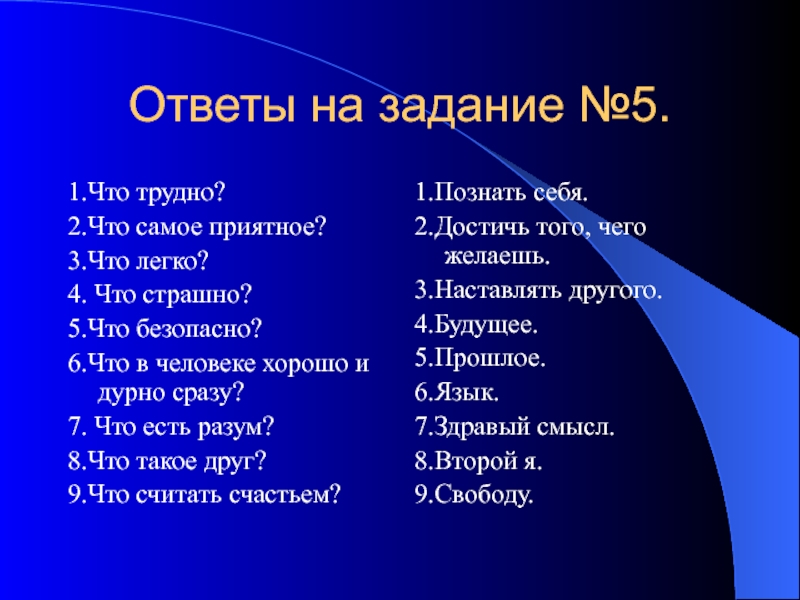 Ответы на задание №5.

1.Что трудно?
2.Что самое приятное?
3.Что легко?
4. Что страшно?
5.Что безопасно?
6.Что в человеке хорошо и дурно сразу?
7. Что есть разум?
8.Что такое друг?
9.Что считать счастьем?

1.Познать себя.
2.Достичь того, чего желаешь.
3.Наставлять другого.
4.Будущее.
5.Прошлое.
6.Язык.
7.Здравый смысл.
8.Второй я.
9.Свободу.